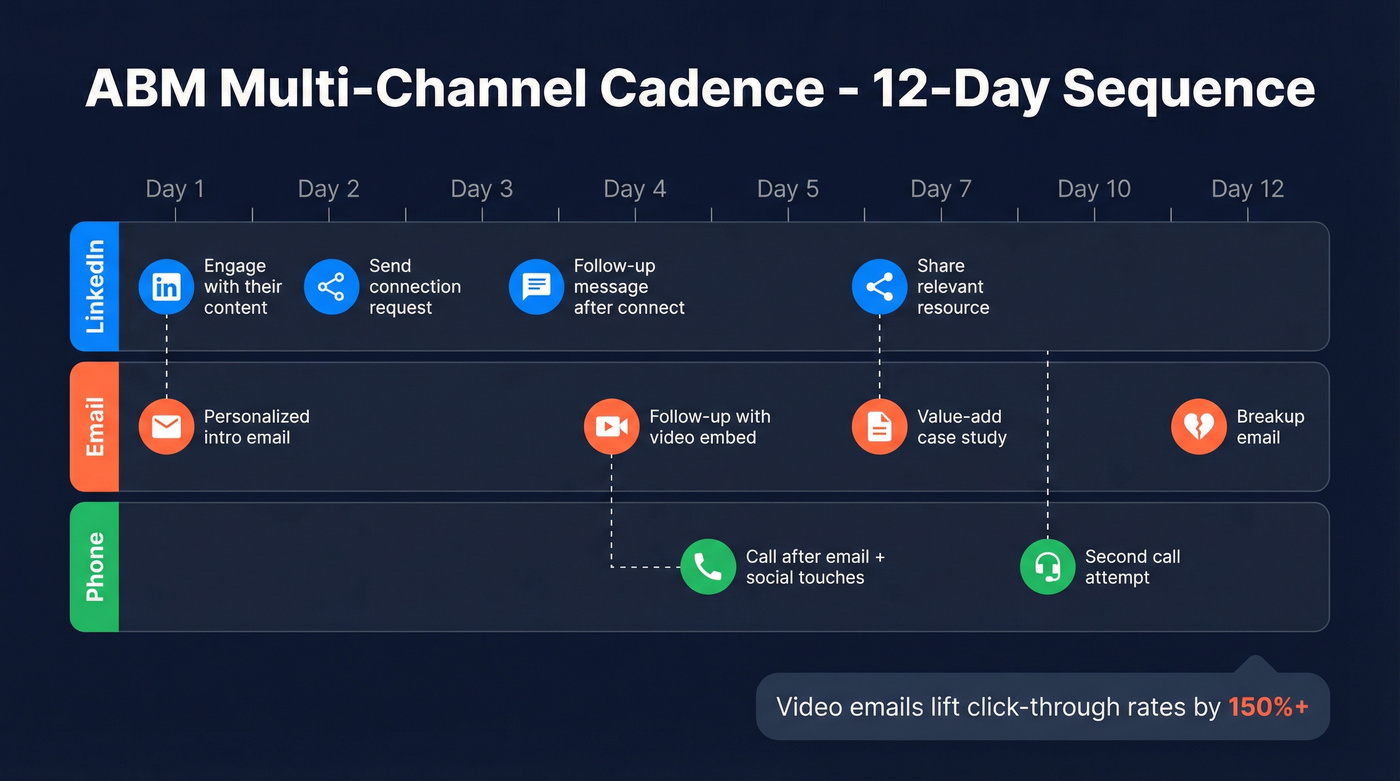 ABM Multi-Channel Cadence - 12-Day Sequence

Day 1 Day 2 Day 3 Day 4 Day 5 Day 7 Day 10 Day 12

LinkedIn

Engage with their content

Send connection request

Follow-up message after connect

Share relevant resource

Email

Personalized intro email

Follow-up with video embed

Value-add case study

Breakup email

Phone

Call after email + social touches

Second call attempt

Video emails lift click-through rates by 150%+